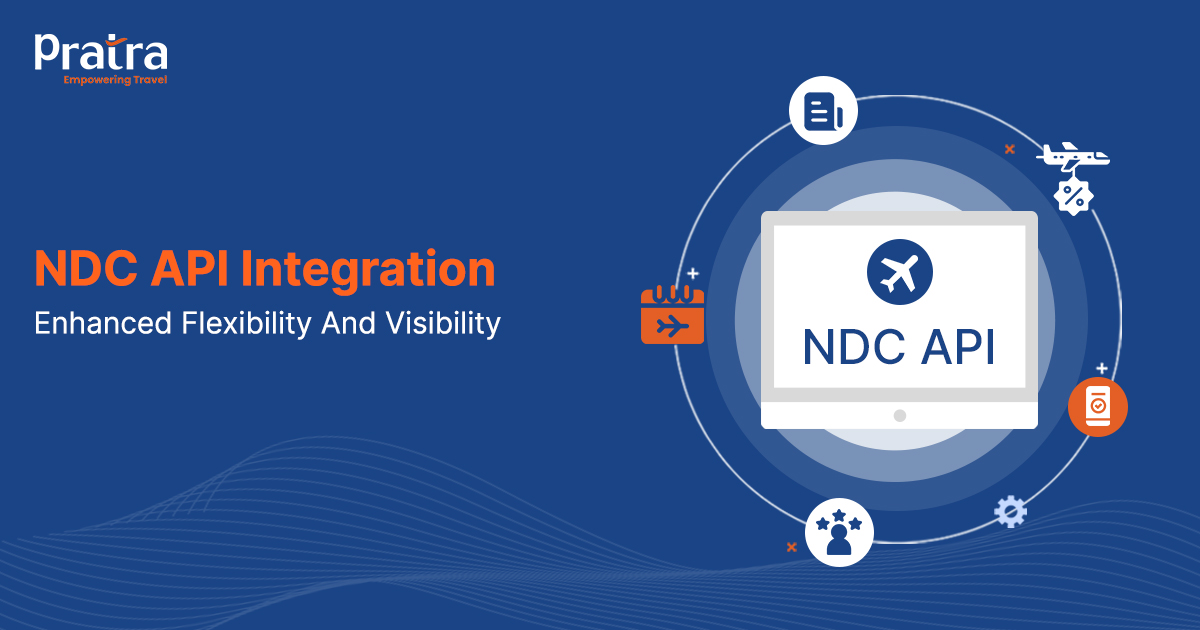 Pratra
Empowering Travel

NDC API Integration
Enhanced Flexibility And Visibility

NDC API